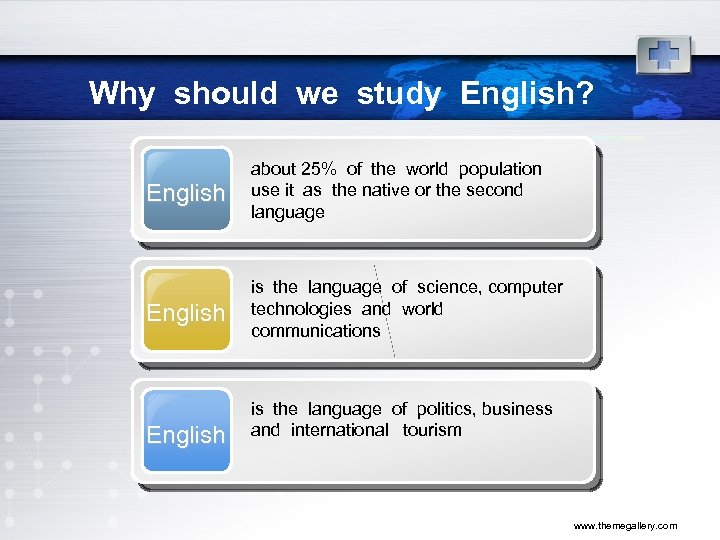 Why should we study English?

English

about 25% of the world population use it as the native or the second language

English

is the language of science, computer technologies and world communications

English

is the language of politics, business and international tourism

www.themegallery.com